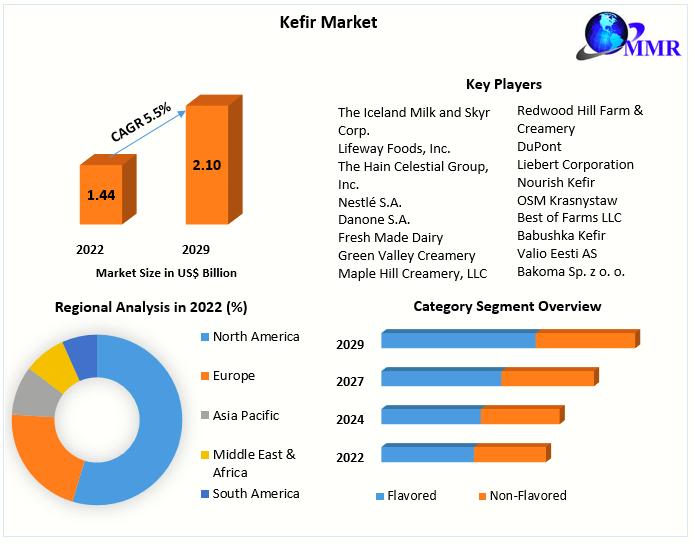 Kefir Market

MMR

CAGR 5.5%

1.44

2.10

2022

2029

Market Size in US$ Billion

Key Players

The Iceland Milk and Skyr Corp.
Lifeway Foods, Inc.
The Hain Celestial Group, Inc.
Nestlé S.A.
Danone S.A.
Fresh Made Dairy
Green Valley Creamery
Maple Hill Creamery, LLC

Redwood Hill Farm & Creamery
DuPont
Liebert Corporation
Nourish Kefir
OSM Krasnystaw
Best of Farms LLC
Babushka Kefir
Valio Eesti AS
Bakoma Sp. z o. o.

Regional Analysis in 2022 (%)

North America
Europe
Asia Pacific
Middle East & Africa
South America

Category Segment Overview

2029
2027
2024
2022

Flavored
Non-Flavored